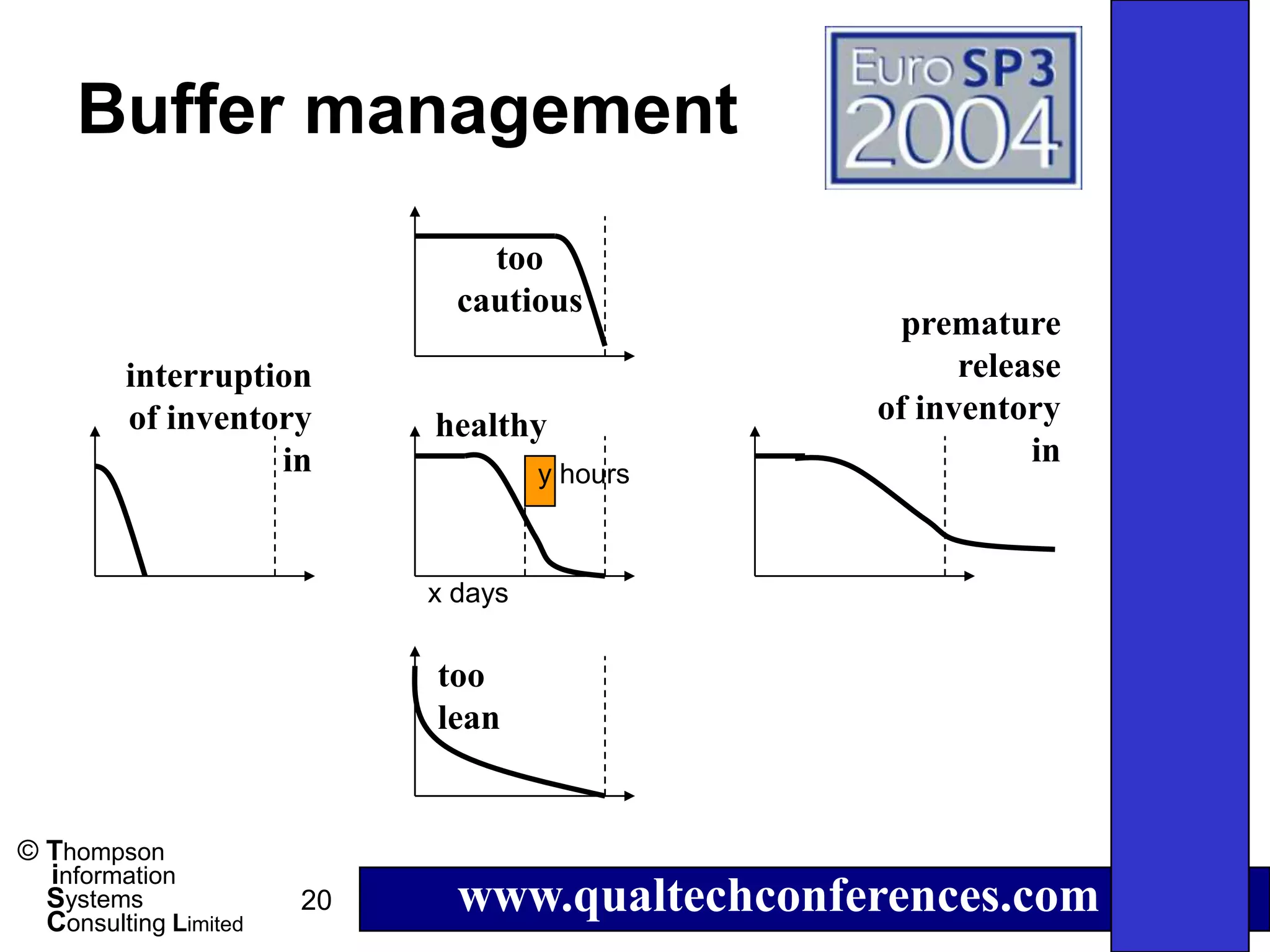 Buffer management

Euro SP3 2004

too cautious

interruption of inventory in

healthy

y hours

x days

premature release of inventory in

too lean

© Thompson information Systems Consulting Limited

20

www.qualtechconferences.com